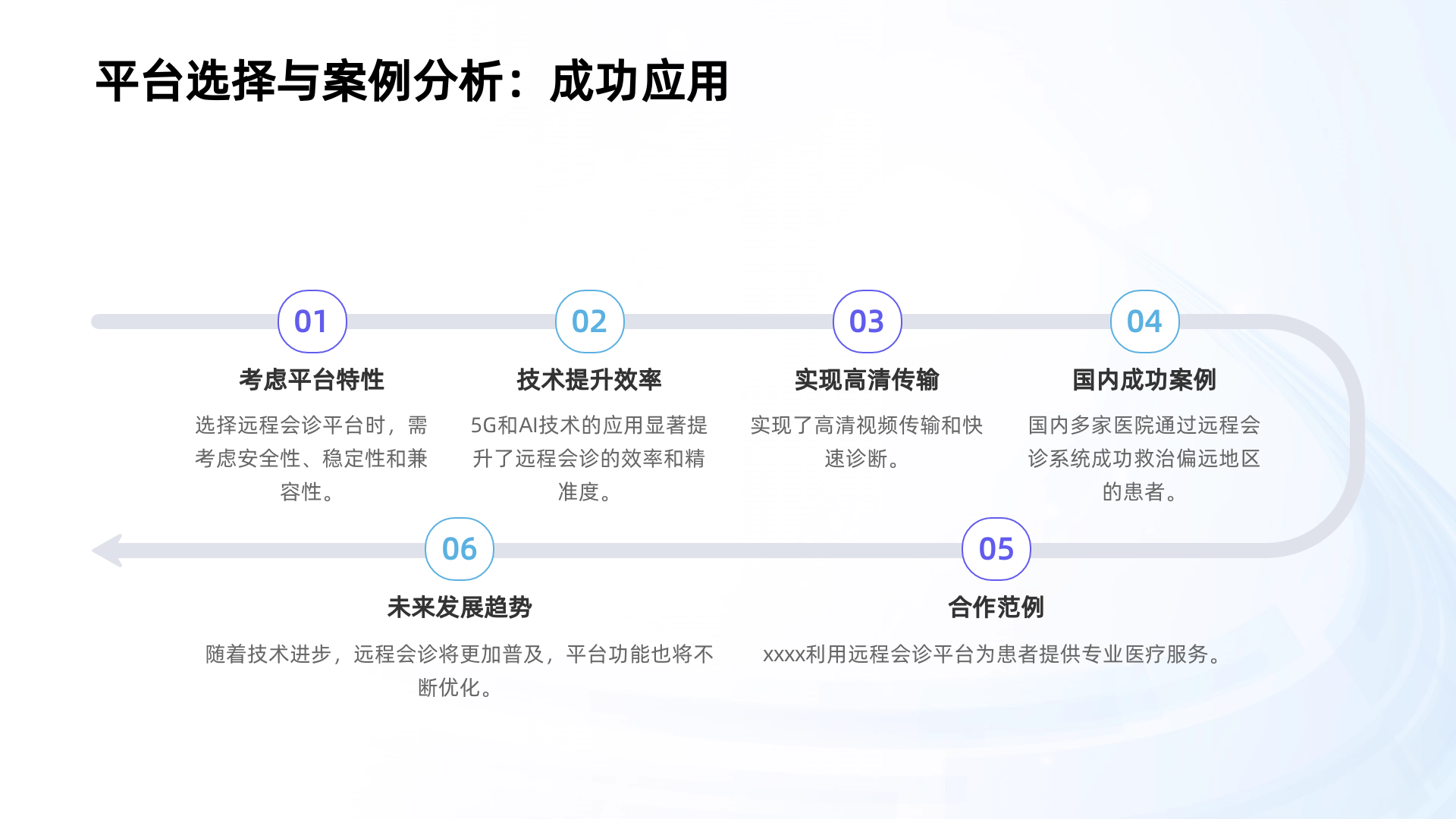 平台选择与案例分析：成功应用

01
考虑平台特性
选择远程会诊平台时，需考虑安全性、稳定性和兼容性。

02
技术提升效率
5G和AI技术的应用显著提升了远程会诊的效率和精准度。

03
实现高清传输
实现了高清视频传输和快速诊断。

04
国内成功案例
国内多家医院通过远程会诊系统成功救治偏远地区的患者。

05
合作范例
xxxx利用远程会诊平台为患者提供专业医疗服务。

06
未来发展趋势
随着技术进步，远程会诊将更加普及，平台功能也将不断优化。